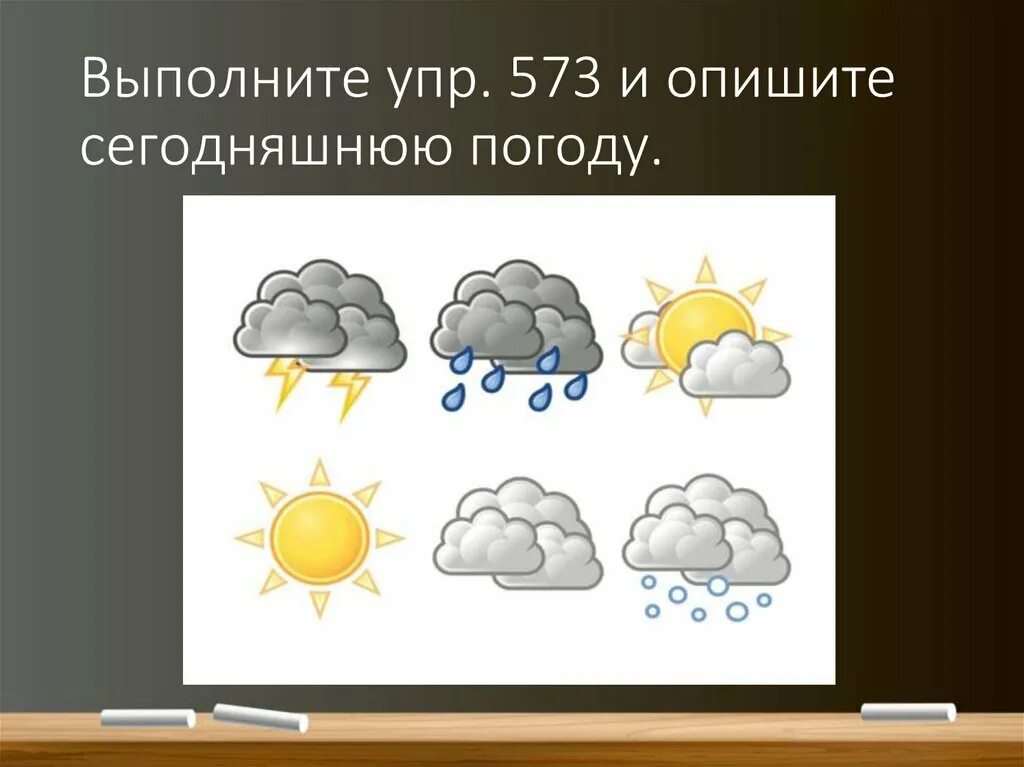 Выполните упр. 573 и опишите сегодняшнюю погоду.